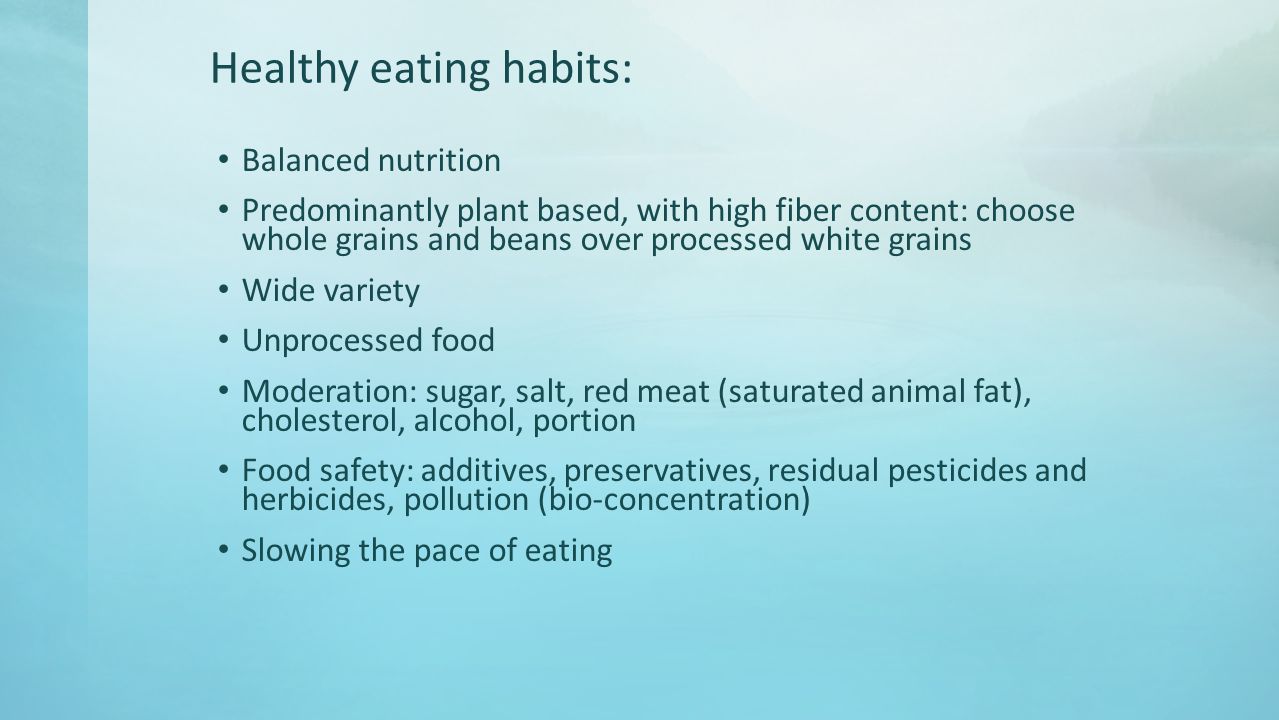 Healthy eating habits:

• Balanced nutrition

• Predominantly plant based, with high fiber content: choose whole grains and beans over processed white grains

• Wide variety

• Unprocessed food

• Moderation: sugar, salt, red meat (saturated animal fat), cholesterol, alcohol, portion

• Food safety: additives, preservatives, residual pesticides and herbicides, pollution (bio-concentration)

• Slowing the pace of eating